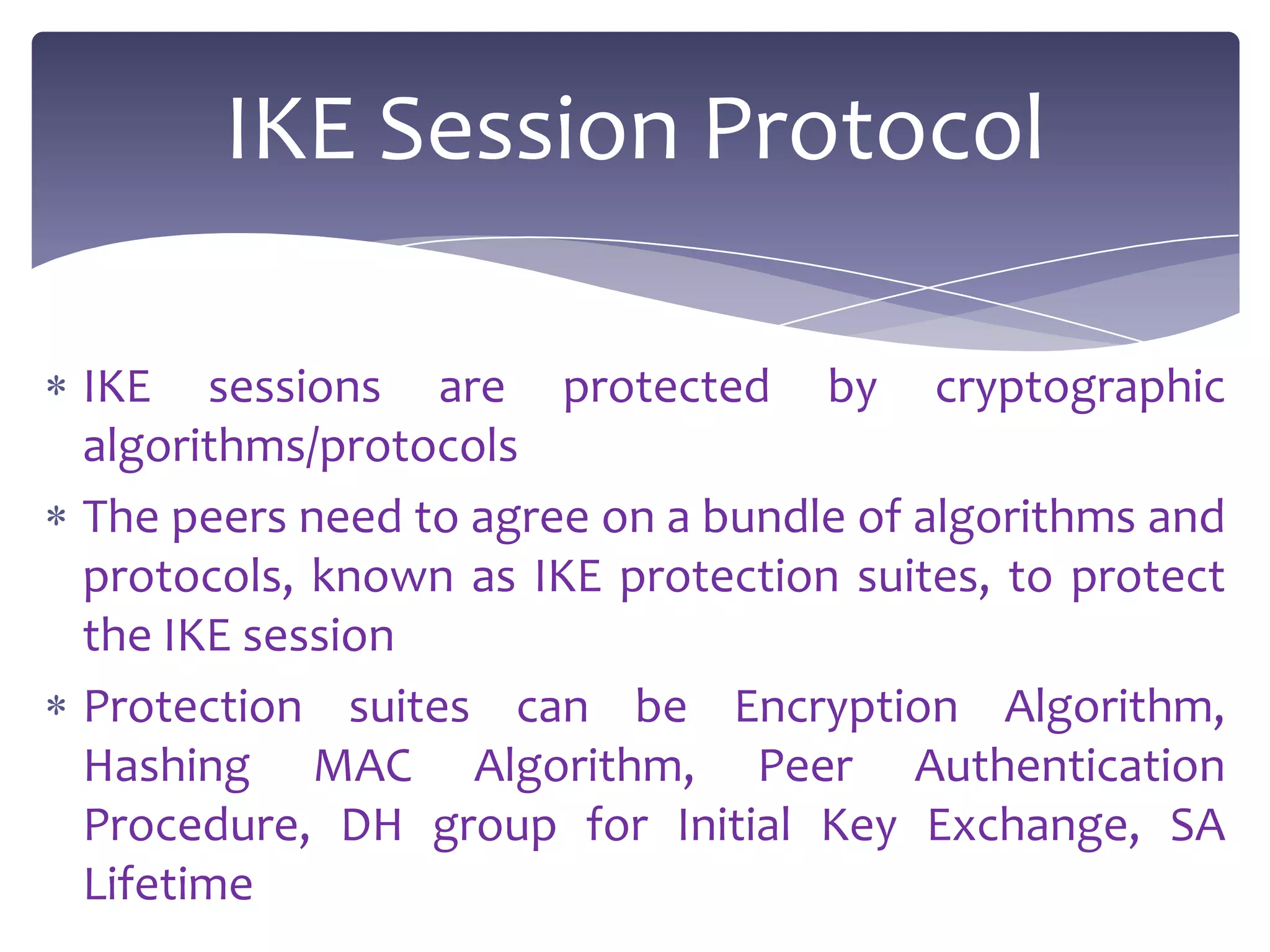 IKE Session Protocol

* IKE sessions are protected by cryptographic algorithms/protocols
* The peers need to agree on a bundle of algorithms and protocols, known as IKE protection suites, to protect the IKE session
* Protection suites can be Encryption Algorithm, Hashing MAC Algorithm, Peer Authentication Procedure, DH group for Initial Key Exchange, SA Lifetime